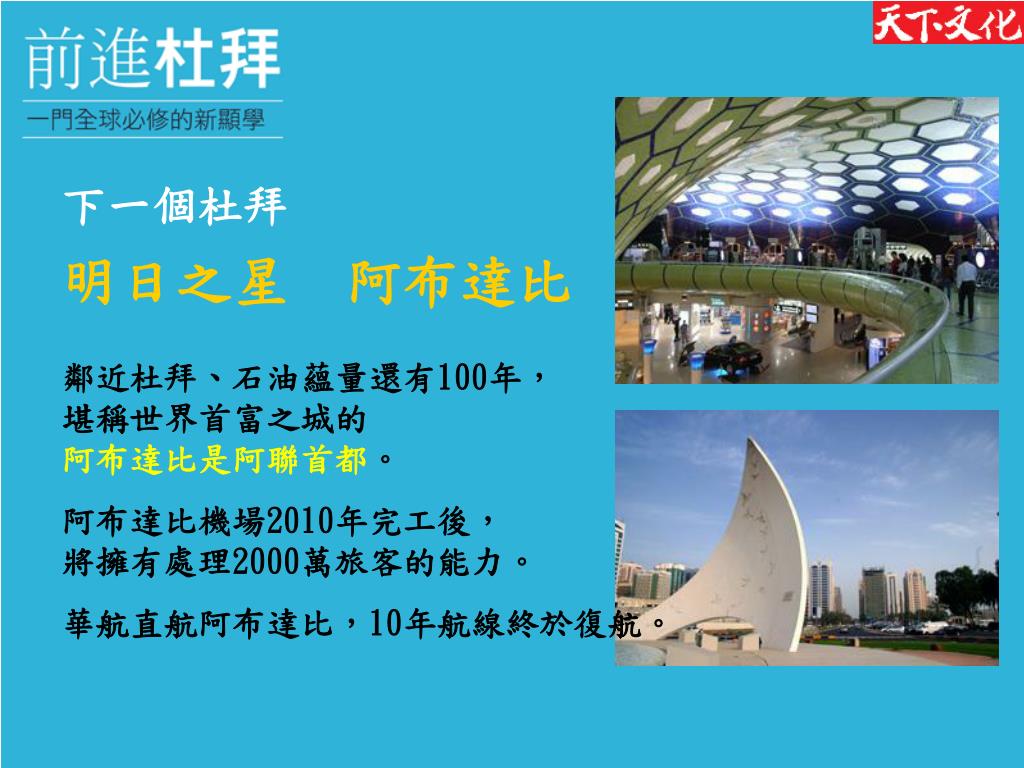 前進杜拜
一門全球必修的新顯學

天下文化

下一個杜拜

明日之星　阿布達比

鄰近杜拜、石油蘊量還有100年，堪稱世界首富之城的阿布達比是阿聯首都。

阿布達比機場2010年完工後，將擁有處理2000萬旅客的能力。

華航直航阿布達比，10年航線終於復航。